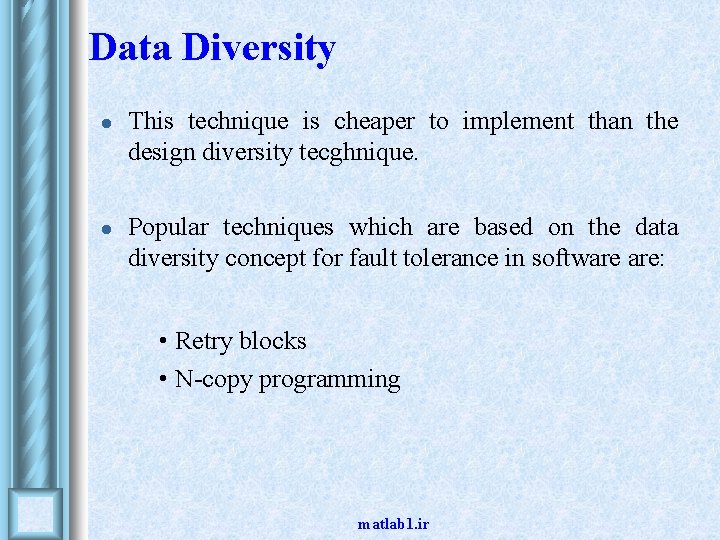 Data Diversity

- This technique is cheaper to implement than the design diversity tecghnique.

- Popular techniques which are based on the data diversity concept for fault tolerance in software are:

• Retry blocks
• N-copy programming

matlab1.ir